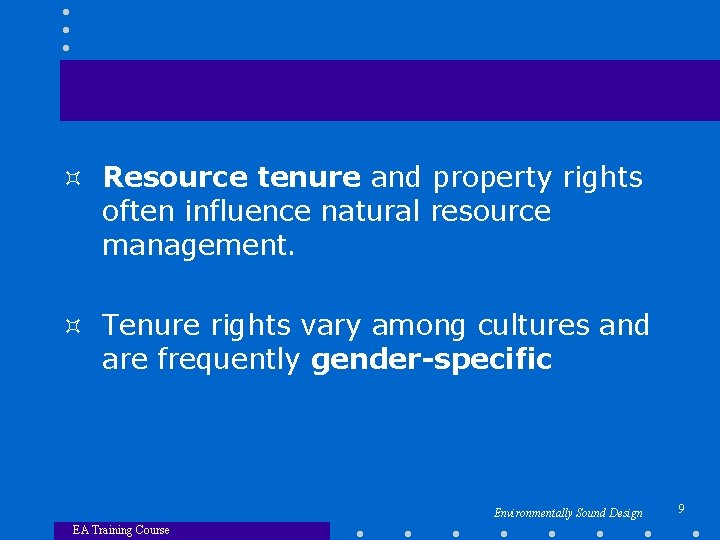 ¤ Resource tenure and property rights often influence natural resource management.

¤ Tenure rights vary among cultures and are frequently gender-specific

Environmentally Sound Design

9

EA Training Course